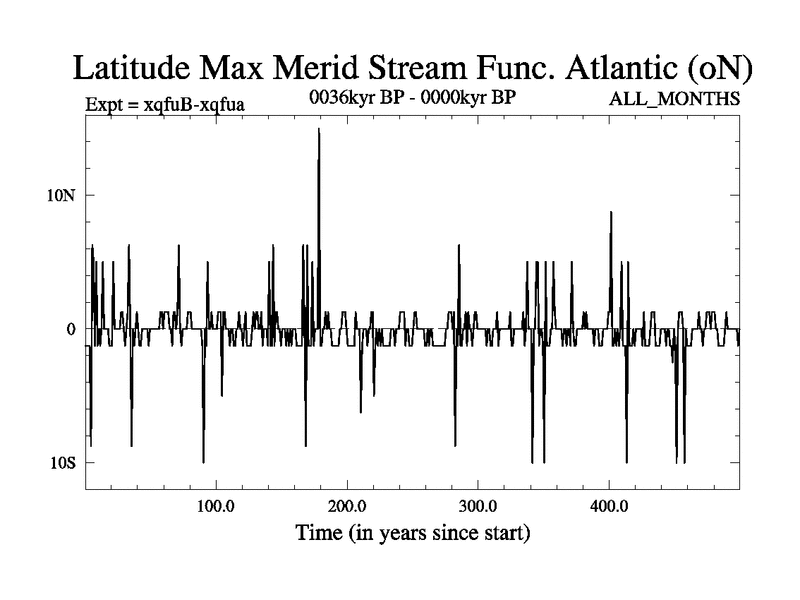 Latitude Max Merid Stream Func. Atlantic (oN)

Expt = xqfuB-xqfua

0036kyr BP - 0000kyr BP

ALL_MONTHS

10N

0

10S

100.0

200.0

300.0

400.0

Time (in years since start)